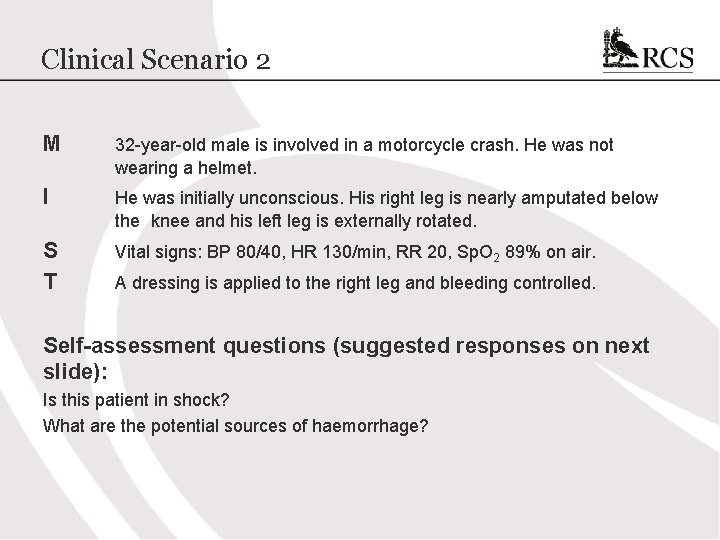 Clinical Scenario 2

RCS

M 32-year-old male is involved in a motorcycle crash. He was not wearing a helmet.

I He was initially unconscious. His right leg is nearly amputated below the knee and his left leg is externally rotated.

S Vital signs: BP 80/40, HR 130/min, RR 20, $SpO_2$ 89% on air.

T A dressing is applied to the right leg and bleeding controlled.

Self-assessment questions (suggested responses on next slide):

Is this patient in shock?

What are the potential sources of haemorrhage?